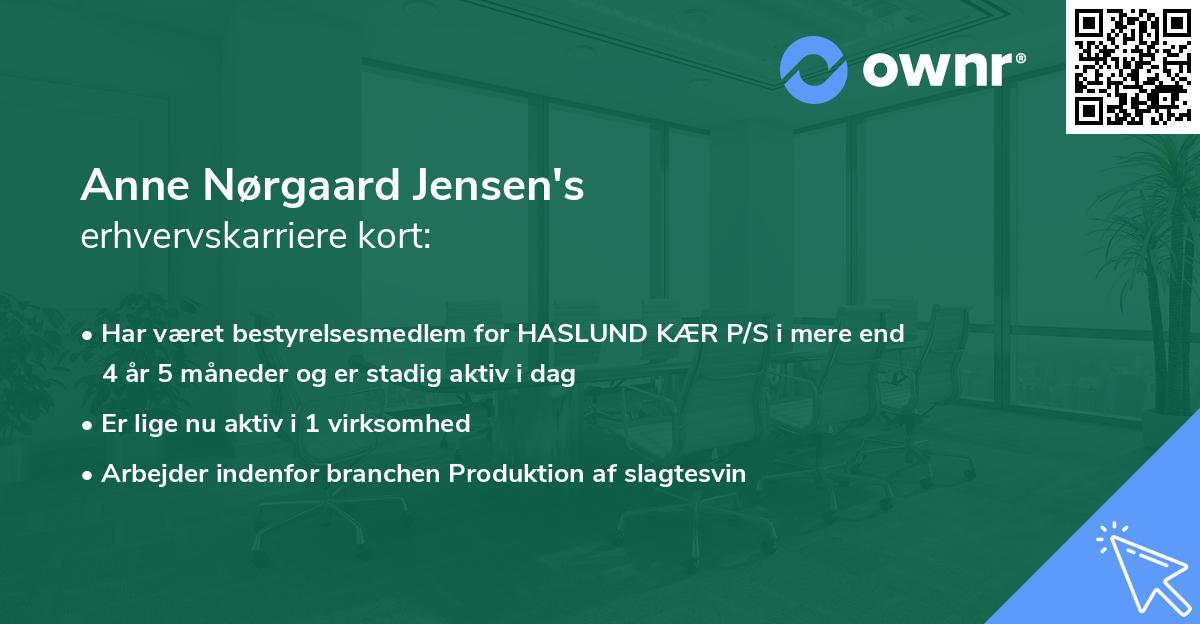 ownr®

Anne Nørgaard Jensen's
erhvervskarriere kort:

• Har været bestyrelsesmedlem for HASLUND KÆR P/S i mere end 4 år 5 måneder og er stadig aktiv i dag

• Er lige nu aktiv i 1 virksomhed

• Arbejder indenfor branchen Produktion af slagtesvin